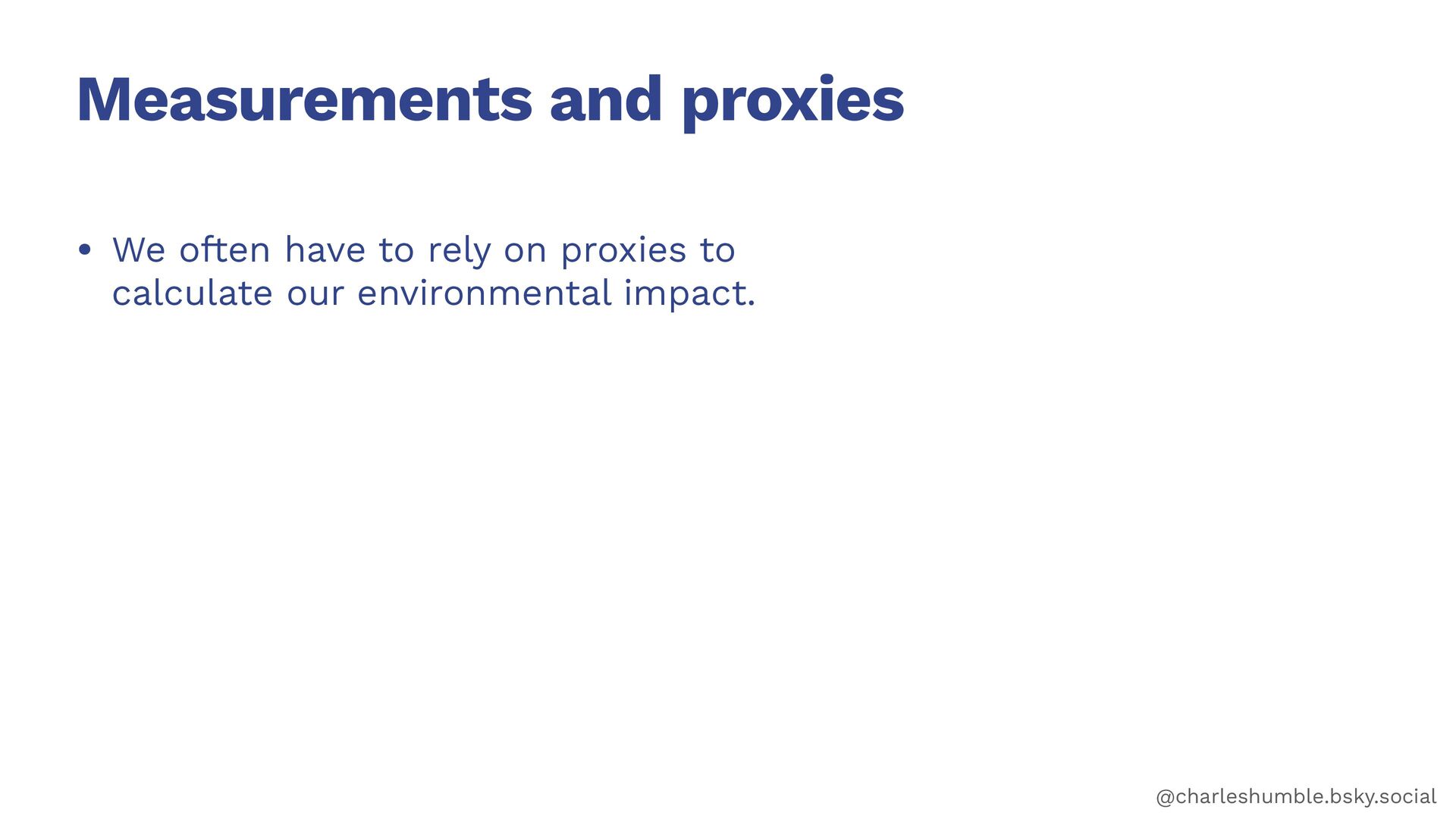 Measurements and proxies

• We often have to rely on proxies to calculate our environmental impact.

@charleshumble.bsky.social